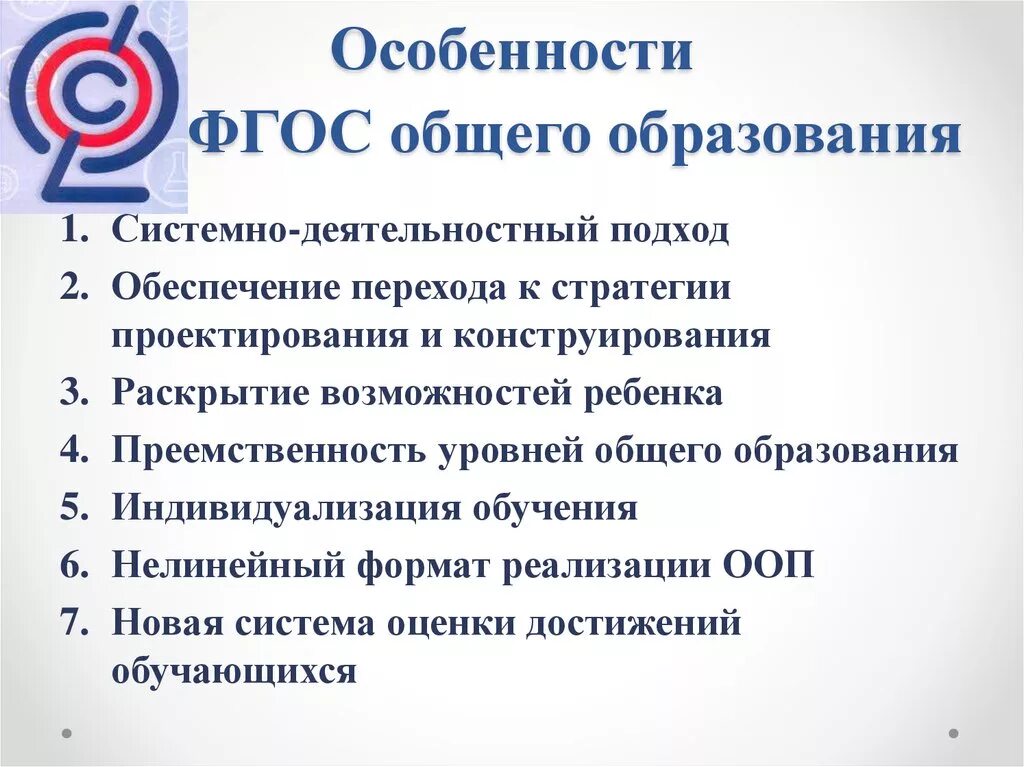 Особенности ФГОС общего образования

1. Системно-деятельностный подход
2. Обеспечение перехода к стратегии проектирования и конструирования
3. Раскрытие возможностей ребенка
4. Преемственность уровней общего образования
5. Индивидуализация обучения
6. Нелинейный формат реализации ООП
7. Новая система оценки достижений обучающихся